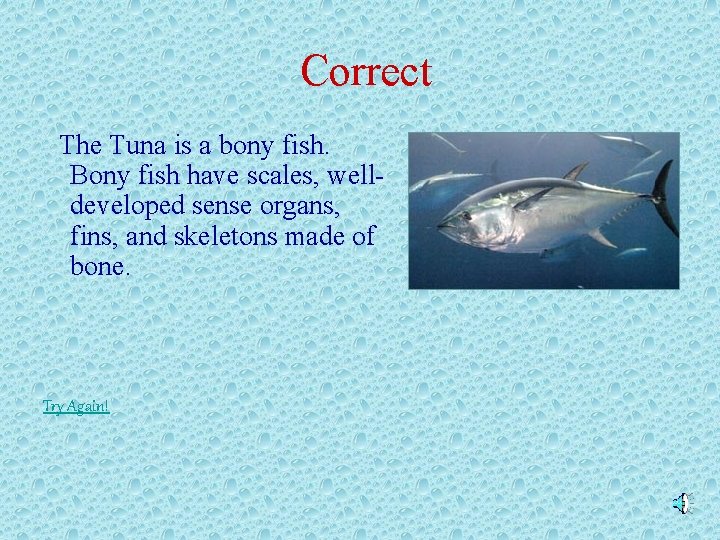 Correct

The Tuna is a bony fish. Bony fish have scales, well-developed sense organs, fins, and skeletons made of bone.

Try Again!